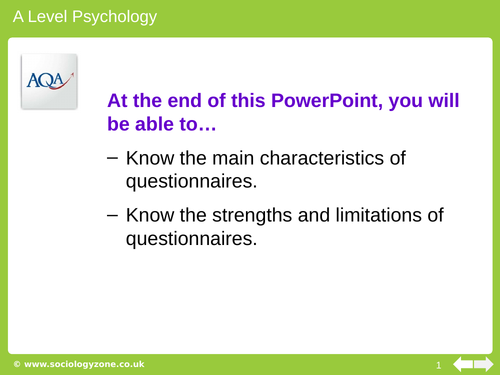 A Level Psychology

AQA

At the end of this PowerPoint, you will be able to…

– Know the main characteristics of questionnaires.

– Know the strengths and limitations of questionnaires.

© www.sociologyzone.co.uk

1